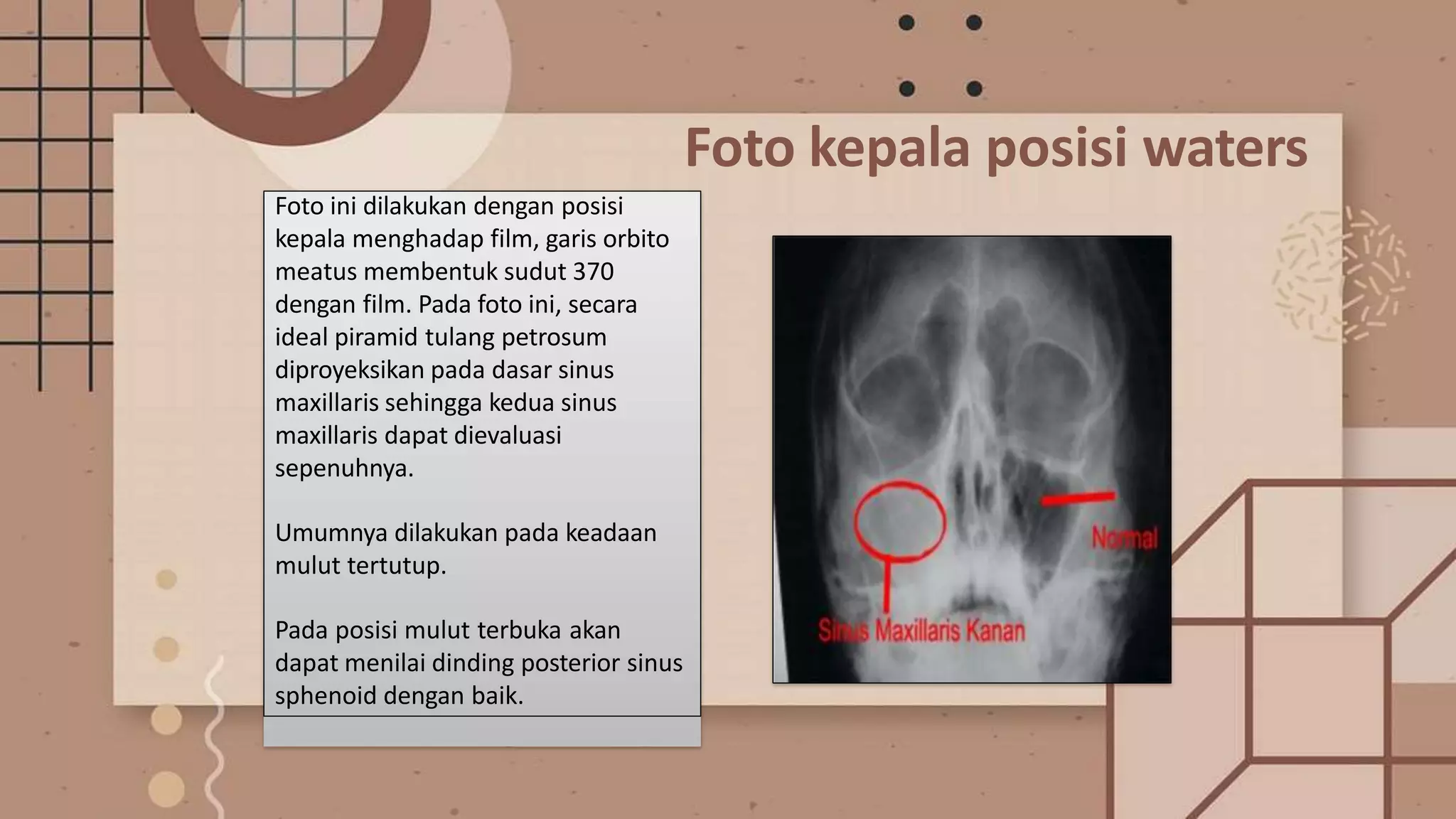 Foto kepala posisi waters

Foto ini dilakukan dengan posisi kepala menghadap film, garis orbito meatus membentuk sudut 370 dengan film. Pada foto ini, secara ideal piramid tulang petrosum diproyeksikan pada dasar sinus maxillaris sehingga kedua sinus maxillaris dapat dievaluasi sepenuhnya.

Umumnya dilakukan pada keadaan mulut tertutup.

Pada posisi mulut terbuka akan dapat menilai dinding posterior sinus sphenoid dengan baik.

Normal

Sinus Maxillaris Kanan